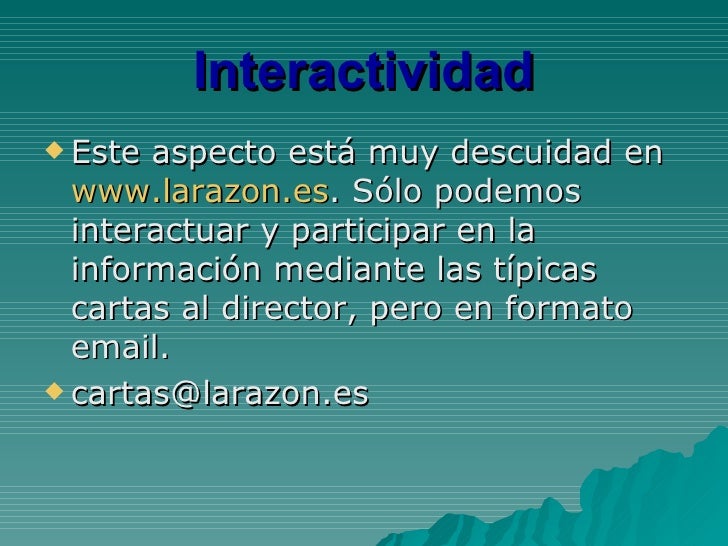 Interactividad

Este aspecto está muy descuidad en www.larazon.es. Sólo podemos interactuar y participar en la información mediante las típicas cartas al director, pero en formato email.

cartas@larazon.es